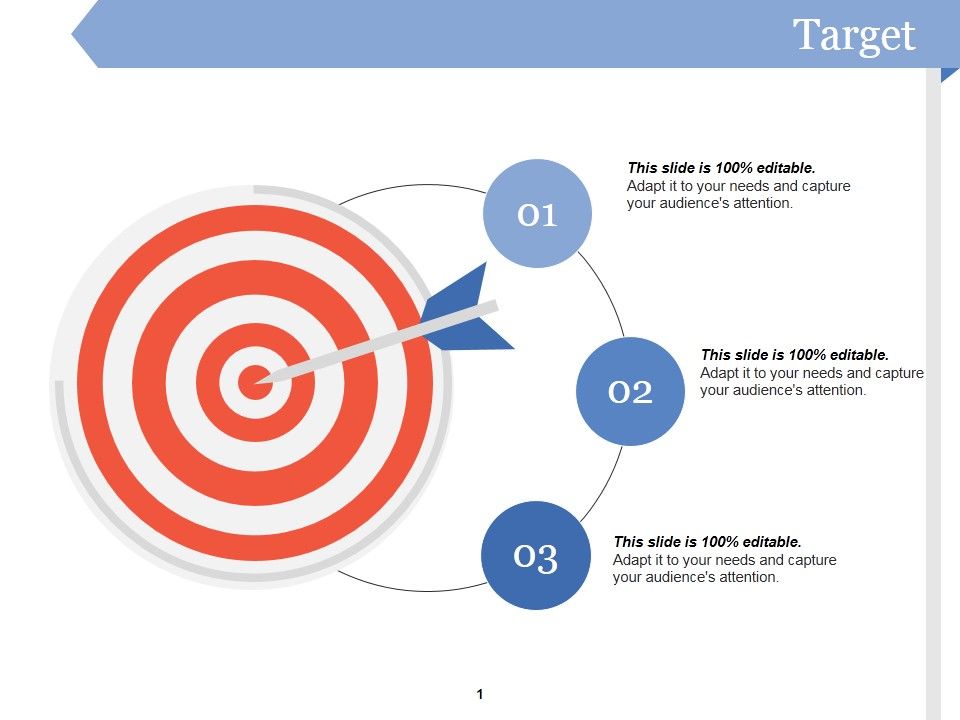 Target

01

This slide is 100% editable.
Adapt it to your needs and capture your audience's attention.

02

This slide is 100% editable.
Adapt it to your needs and capture your audience's attention.

03

This slide is 100% editable.
Adapt it to your needs and capture your audience's attention.

1